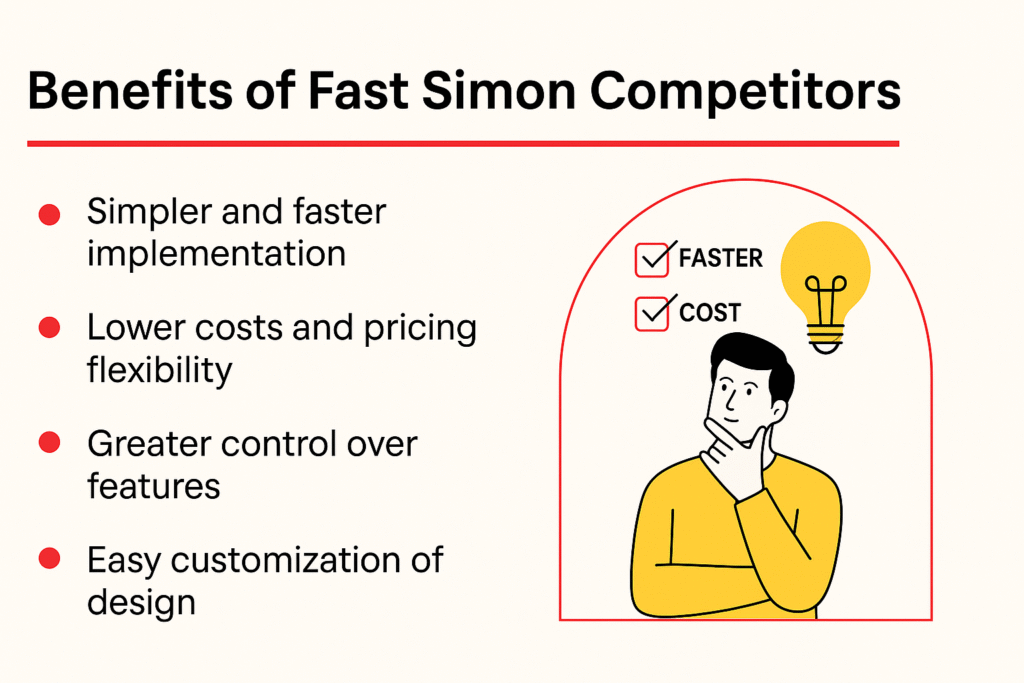 Benefits of Fast Simon Competitors

- Simpler and faster implementation
- Lower costs and pricing flexibility
- Greater control over features
- Easy customization of design

FASTER

COST